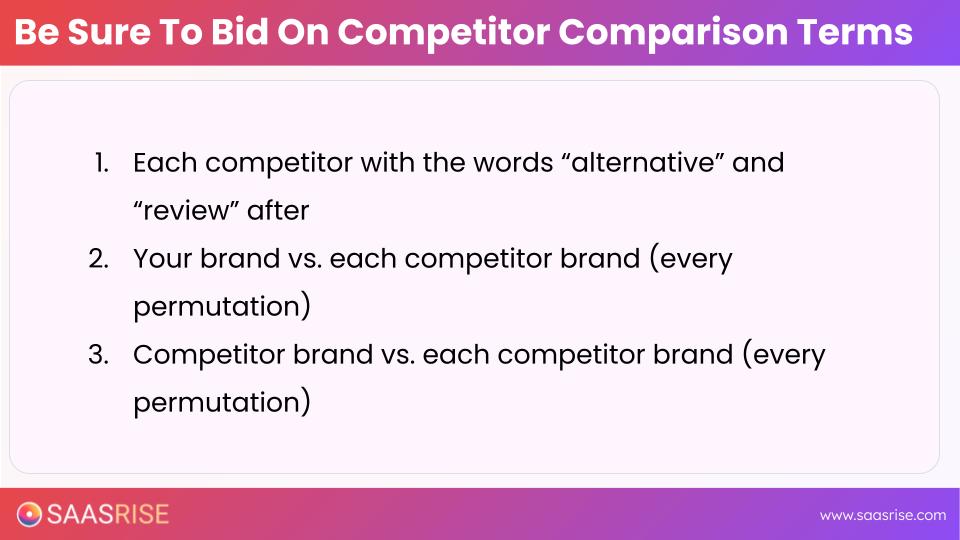 Be Sure To Bid On Competitor Comparison Terms

1. Each competitor with the words “alternative” and “review” after
2. Your brand vs. each competitor brand (every permutation)
3. Competitor brand vs. each competitor brand (every permutation)

SAASRISE

www.saasrise.com